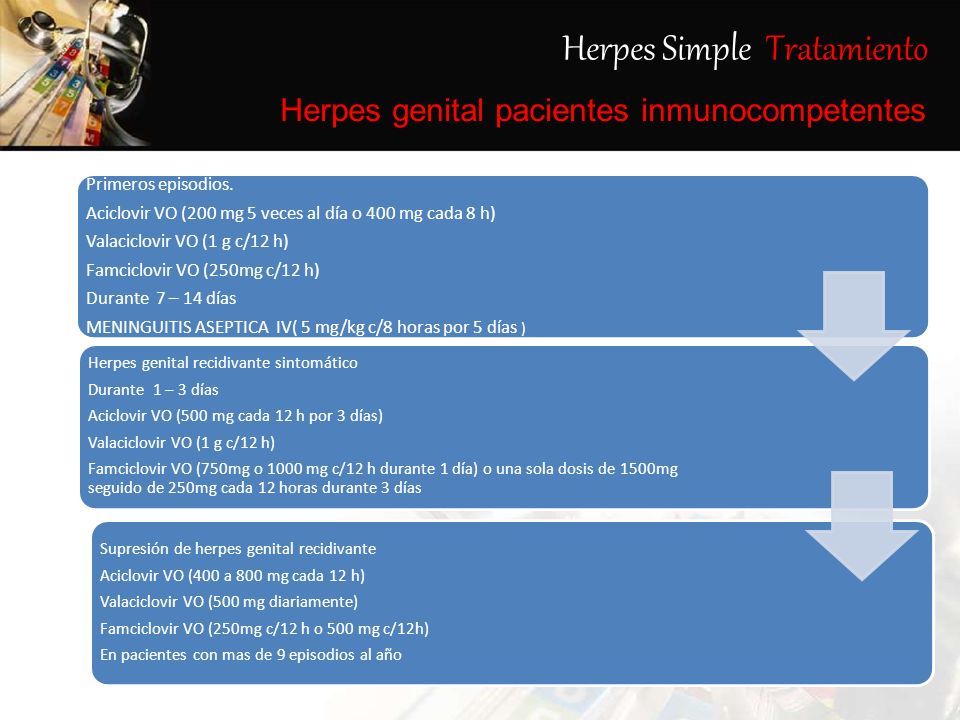 Herpes Simple Tratamiento

Herpes genital pacientes inmunocompetentes

Primeros episodios.
Aciclovir VO (200 mg 5 veces al día o 400 mg cada 8 h)
Valaciclovir VO (1 g c/12 h)
Famciclovir VO (250mg c/12 h)
Durante 7 – 14 días
MENINGUITIS ASEPTICA IV( 5 mg/kg c/8 horas por 5 días )

Herpes genital recidivante sintomático
Durante 1 – 3 días
Aciclovir VO (500 mg cada 12 h por 3 días)
Valaciclovir VO (1 g c/12 h)
Famciclovir VO (750mg o 1000 mg c/12 h durante 1 día) o una sola dosis de 1500mg seguido de 250mg cada 12 horas durante 3 días

Supresión de herpes genital recidivante
Aciclovir VO (400 a 800 mg cada 12 h)
Valaciclovir VO (500 mg diariamente)
Famciclovir VO (250mg c/12 h o 500 mg c/12h)
En pacientes con mas de 9 episodios al año